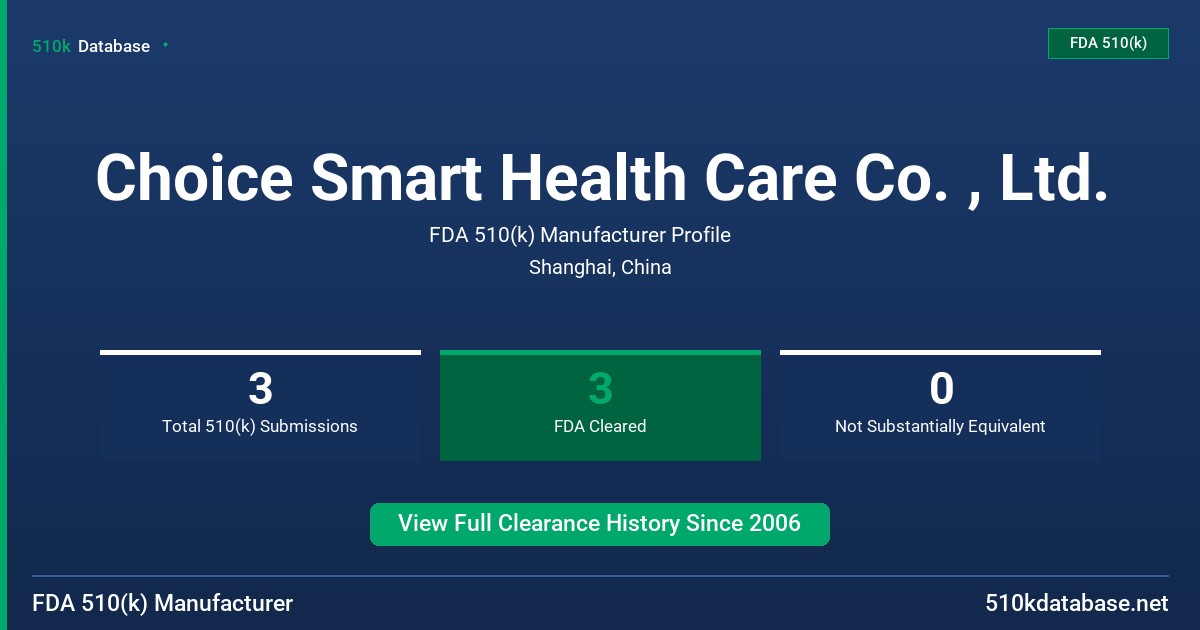 510k Database

FDA 510(k)

Choice Smart Health Care Co. , Ltd.

FDA 510(k) Manufacturer Profile

Shanghai, China

3
Total 510(k) Submissions

3
FDA Cleared

0
Not Substantially Equivalent

View Full Clearance History Since 2006

FDA 510(k) Manufacturer

510kdatabase.net